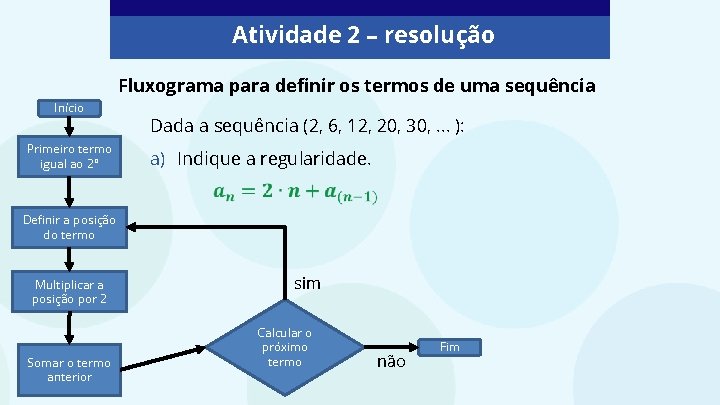 Atividade 2 – resolução

Fluxograma para definir os termos de uma sequência

Dada a sequência (2, 6, 12, 20, 30, ... ):

a) Indique a regularidade.

$a_n = 2 \cdot n + a_{(n-1)}$

Início

Primeiro termo igual ao 2º

Definir a posição do termo

Multiplicar a posição por 2

Somar o termo anterior

Calcular o próximo termo

sim

não

Fim